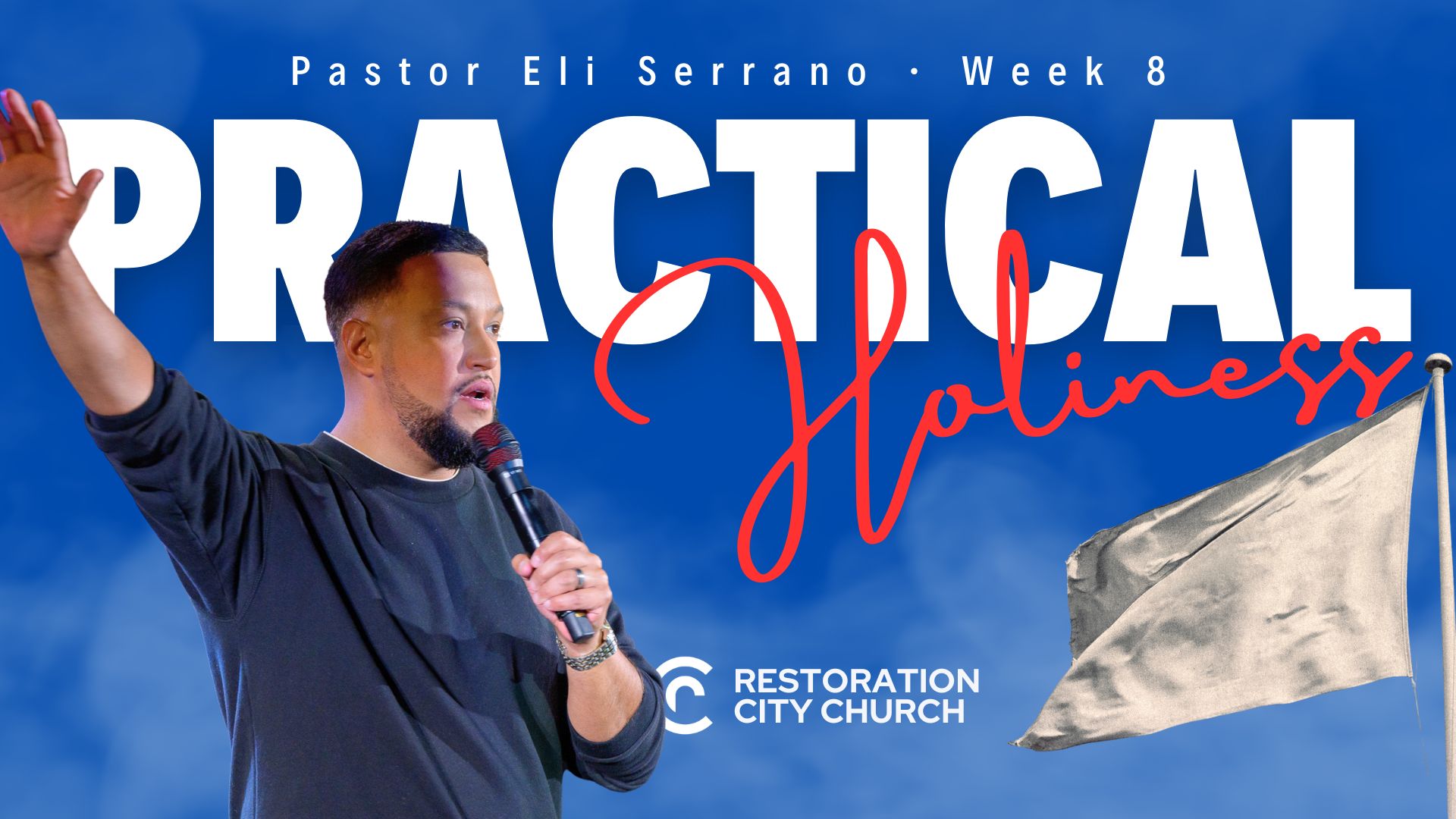 Pastor Eli Serrano · Week 8

PRACTICAL
Holiness

RESTORATION
CITY CHURCH